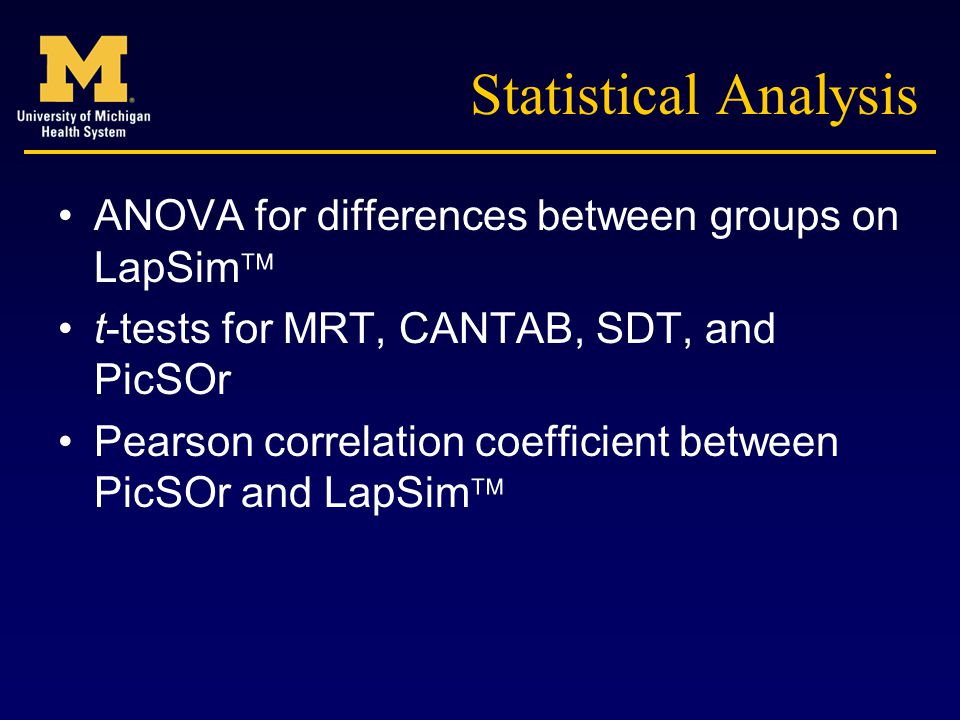 M
University of Michigan
Health System

Statistical Analysis

• ANOVA for differences between groups on LapSim™
• t-tests for MRT, CANTAB, SDT, and PicSOr
• Pearson correlation coefficient between PicSOr and LapSim™